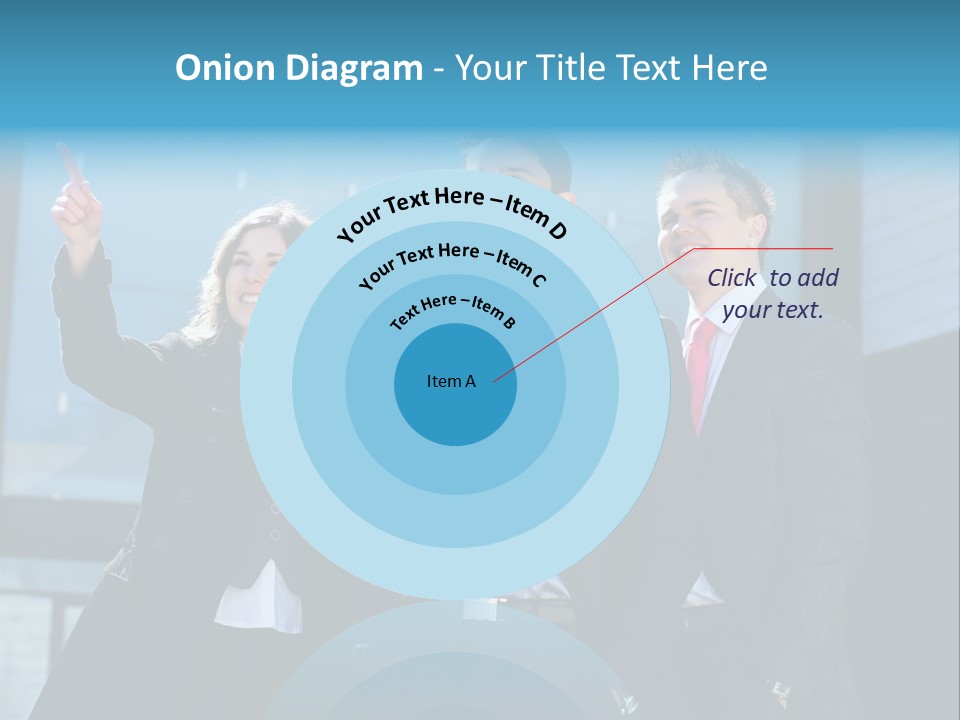 Onion Diagram - Your Title Text Here

Your Text Here – Item D

Your Text Here – Item C

Text Here – Item B

Item A

Click to add your text.